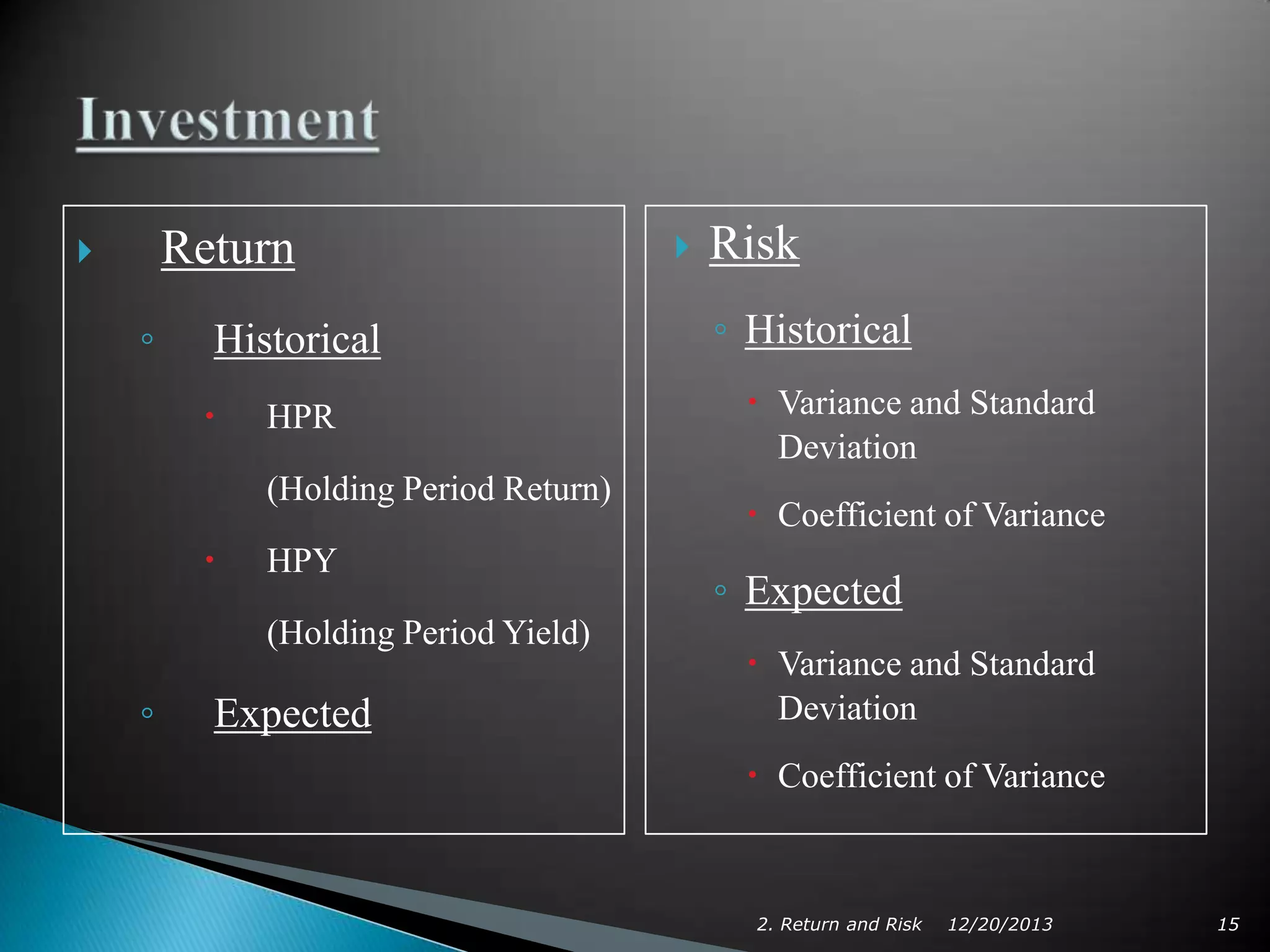 Investment

Return

Historical

HPR

(Holding Period Return)

HPY

(Holding Period Yield)

Expected

Risk

Historical

Variance and Standard Deviation

Coefficient of Variance

Expected

Variance and Standard Deviation

Coefficient of Variance

2. Return and Risk 12/20/2013 15